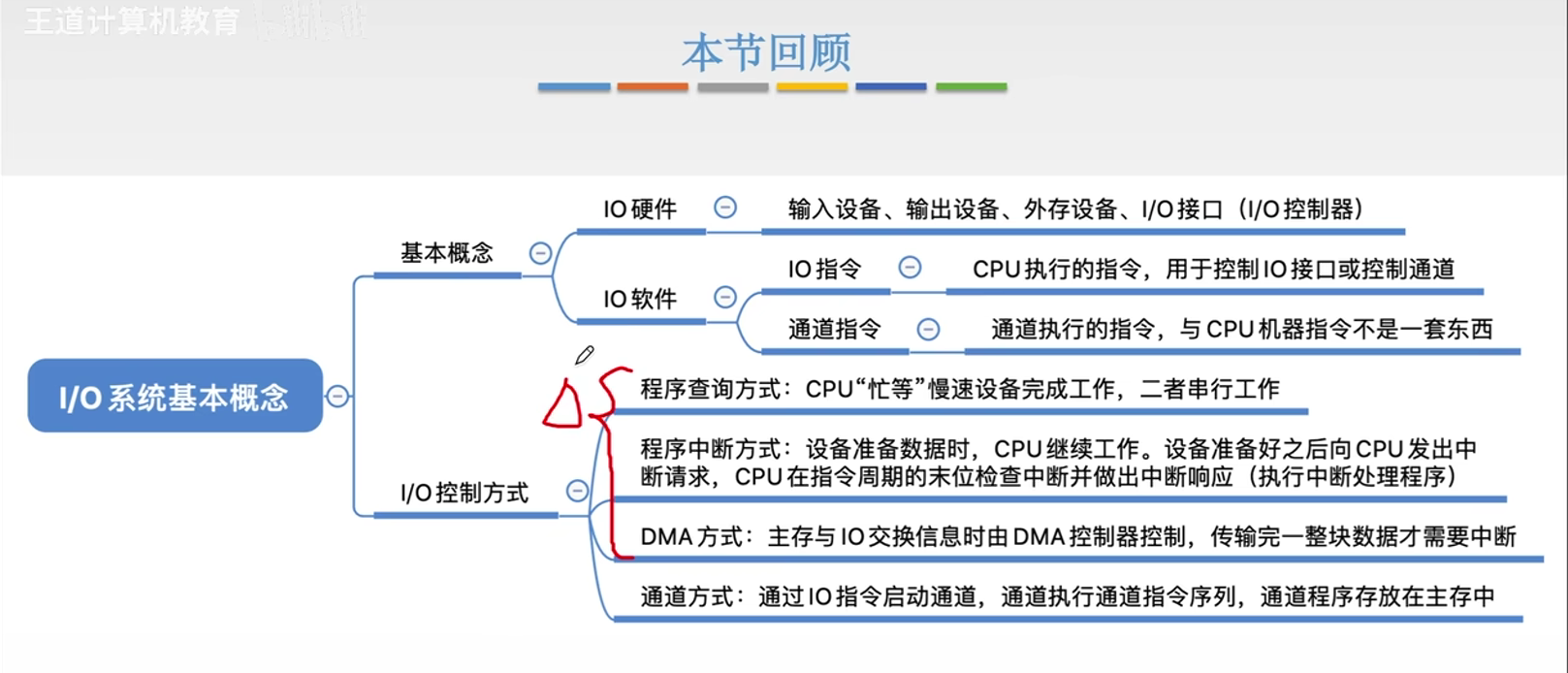 王道计算机教育

本节回顾

I/O系统基本概念

基本概念

IO硬件

输入设备、输出设备、外存设备、I/O接口（I/O控制器）

IO软件

IO指令

CPU执行的指令，用于控制IO接口或控制通道

通道指令

通道执行的指令，与CPU机器指令不是一套东西

I/O控制方式

程序查询方式：CPU“忙等”慢速设备完成工作，二者串行工作

程序中断方式：设备准备数据时，CPU继续工作。设备准备好之后向CPU发出中断请求，CPU在指令周期的末位检查中断并做出中断响应（执行中断处理程序）

DMA方式：主存与IO交换信息时由DMA控制器控制，传输完一整块数据才需要中断

通道方式：通过IO指令启动通道，通道执行通道指令序列，通道程序存放在主存中